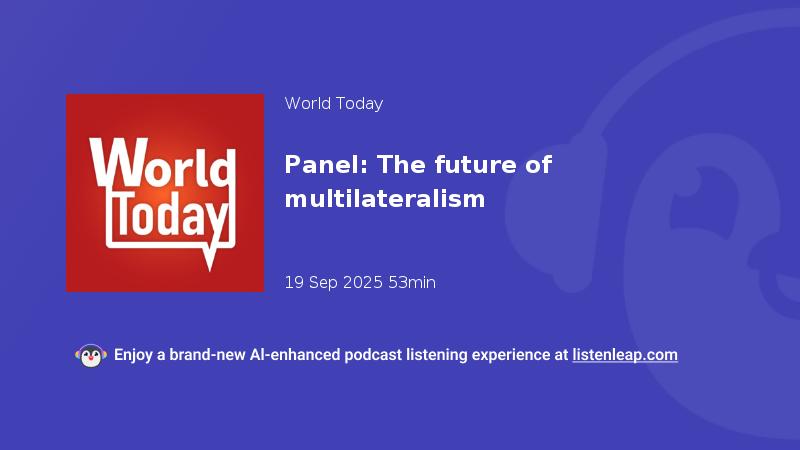 World Today

World Today

Panel: The future of multilateralism

19 Sep 2025 53min

Enjoy a brand-new AI-enhanced podcast listening experience at listenleap.com